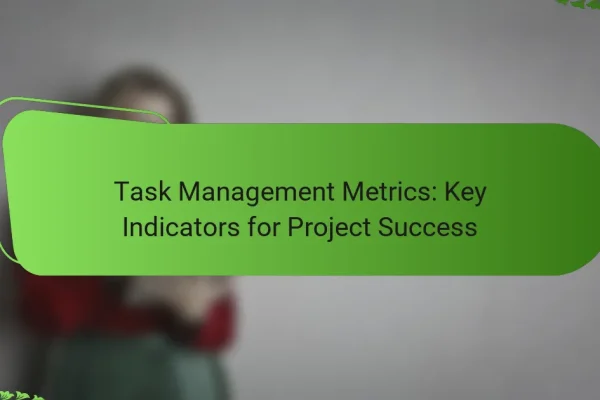 Task Management Metrics: Key Indicators for Project Success